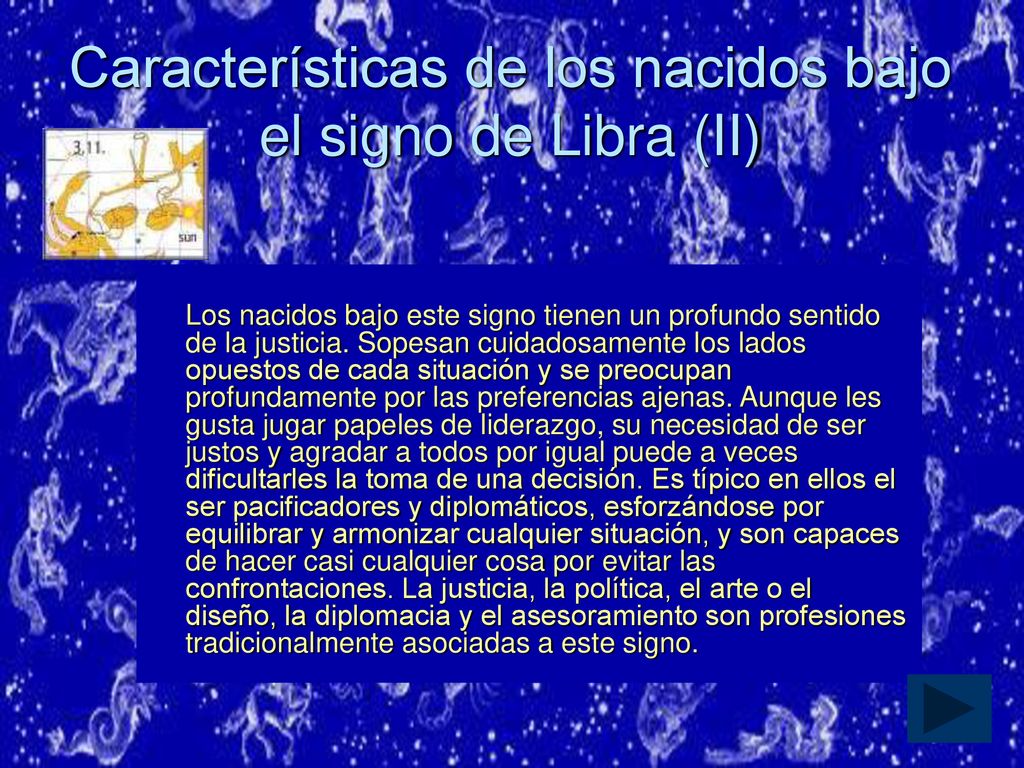 Características de los nacidos bajo el signo de Libra (II)

3.11.

sun

Los nacidos bajo este signo tienen un profundo sentido de la justicia. Sopesan cuidadosamente los lados opuestos de cada situación y se preocupan profundamente por las preferencias ajenas. Aunque les gusta jugar papeles de liderazgo, su necesidad de ser justos y agradar a todos por igual puede a veces dificultarles la toma de una decisión. Es típico en ellos el ser pacificadores y diplomáticos, esforzándose por equilibrar y armonizar cualquier situación, y son capaces de hacer casi cualquier cosa por evitar las confrontaciones. La justicia, la política, el arte o el diseño, la diplomacia y el asesoramiento son profesiones tradicionalmente asociadas a este signo.